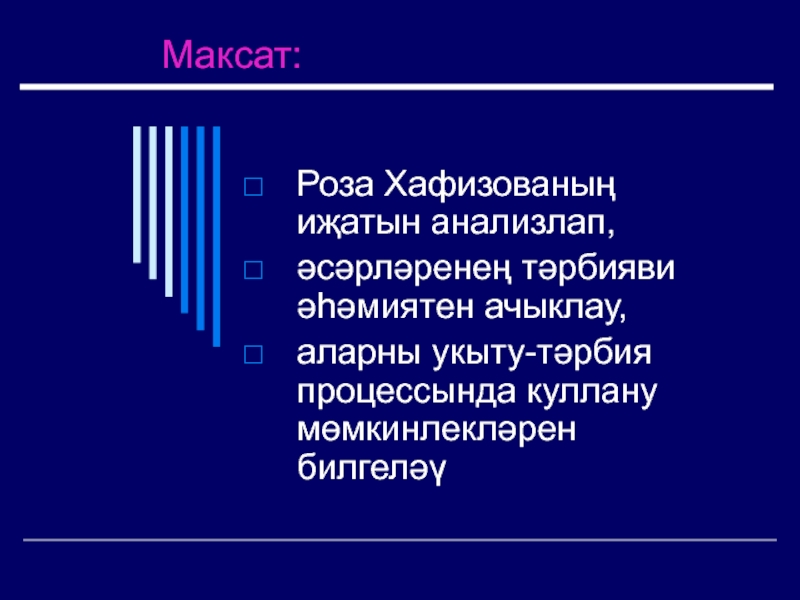 Максат:

□ Роза Хафизованың иҗатын анализлап,

□ әсәрләренең тәрбияви әһәмиятен ачыклау,

□ аларны укыту-тәрбия процессында куллану мөмкинлекләрен билгеләү